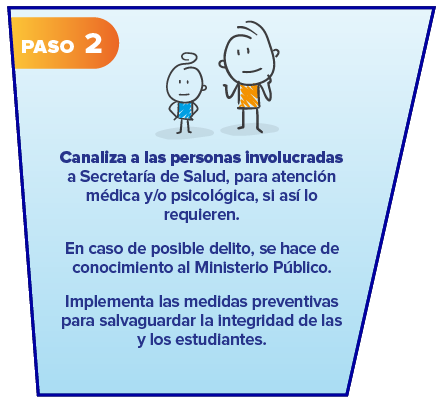 PASO 2

Canaliza a las personas involucradas a Secretaría de Salud, para atención médica y/o psicológica, si así lo requieren.

En caso de posible delito, se hace de conocimiento al Ministerio Público.

Implementa las medidas preventivas para salvaguardar la integridad de las y los estudiantes.